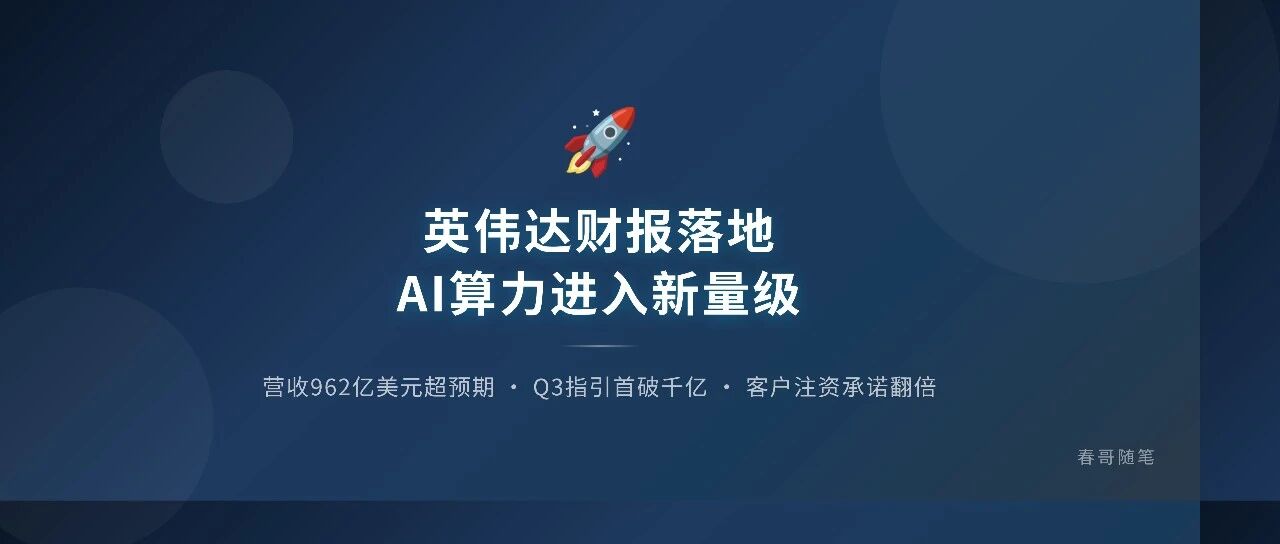 英伟达财报落地
AI算力进入新量级

营收962亿美元超预期 · Q3指引首破千亿 · 客户注资承诺翻倍

春哥随笔